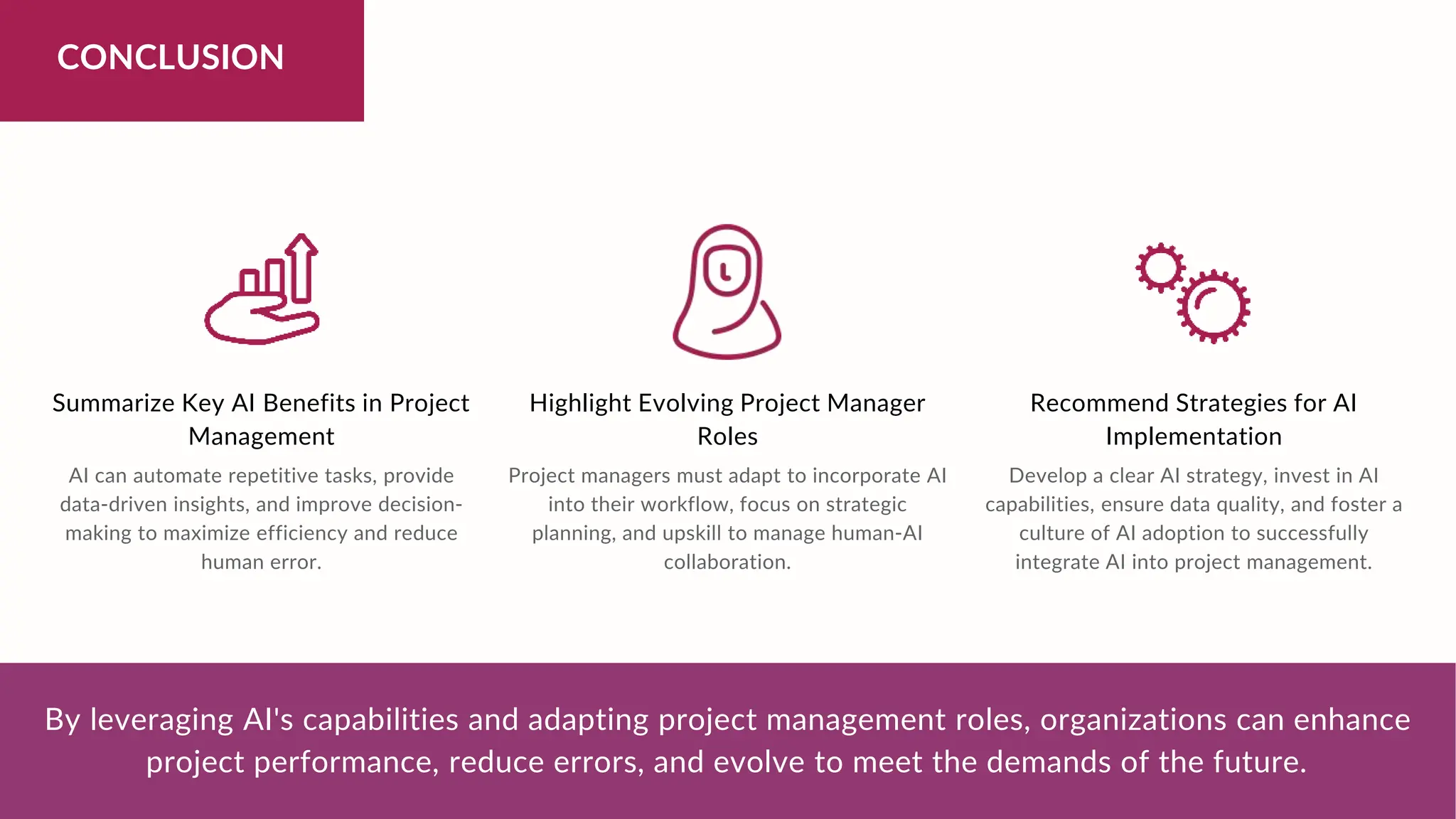 CONCLUSION

Summarize Key AI Benefits in Project Management

AI can automate repetitive tasks, provide data-driven insights, and improve decision-making to maximize efficiency and reduce human error.

Highlight Evolving Project Manager Roles

Project managers must adapt to incorporate AI into their workflow, focus on strategic planning, and upskill to manage human-AI collaboration.

Recommend Strategies for AI Implementation

Develop a clear AI strategy, invest in AI capabilities, ensure data quality, and foster a culture of AI adoption to successfully integrate AI into project management.

By leveraging AI's capabilities and adapting project management roles, organizations can enhance project performance, reduce errors, and evolve to meet the demands of the future.